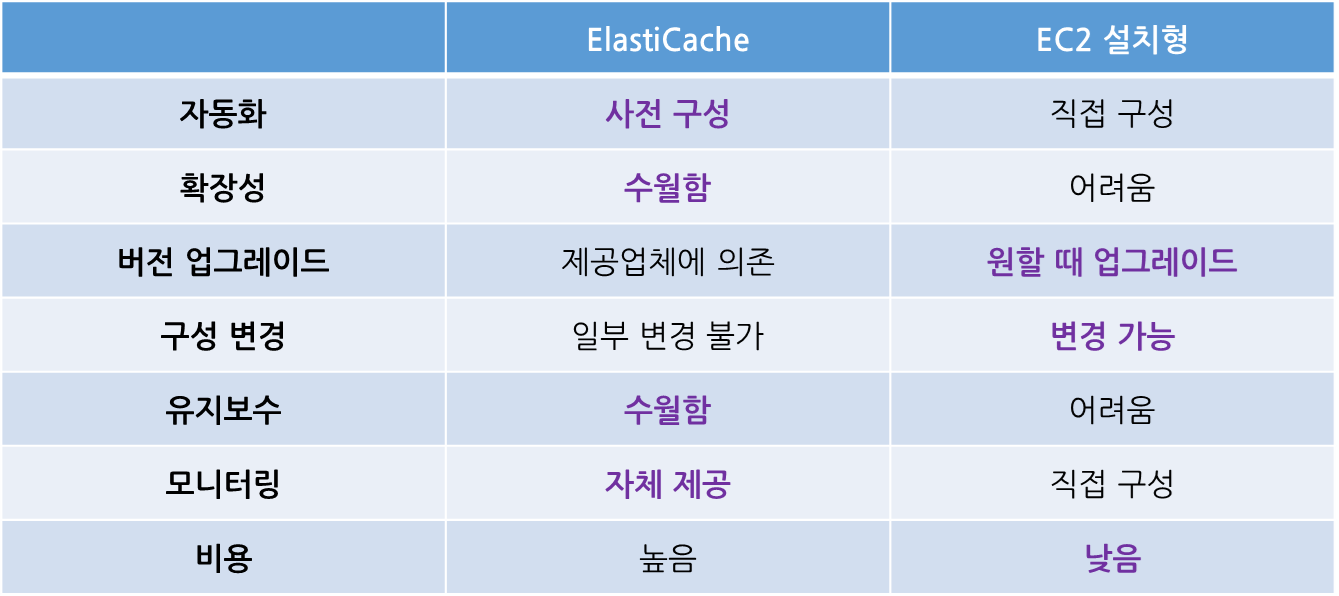 | | ElastiCache | EC2 설치형 |
|---|---|---|
| 자동화 | 사전 구성 | 직접 구성 |
| 확장성 | 수월함 | 어려움 |
| 버전 업그레이드 | 제공업체에 의존 | 원할 때 업그레이드 |
| 구성 변경 | 일부 변경 불가 | 변경 가능 |
| 유지보수 | 수월함 | 어려움 |
| 모니터링 | 자체 제공 | 직접 구성 |
| 비용 | 높음 | 낮음 |